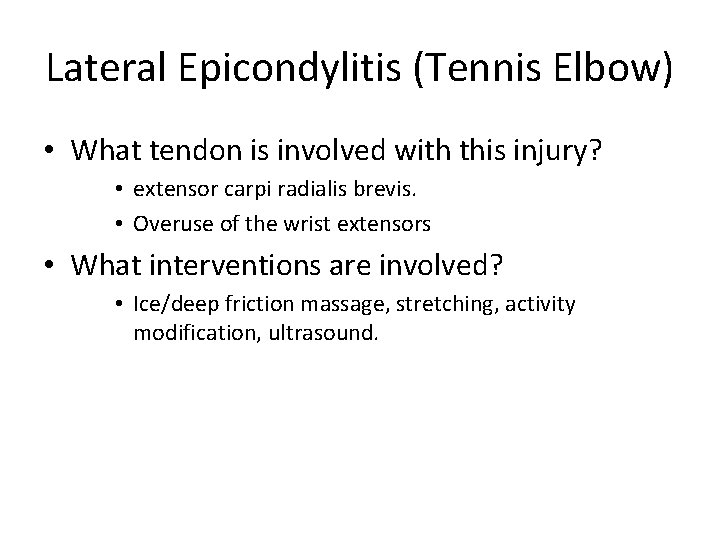 Lateral Epicondylitis (Tennis Elbow)

• What tendon is involved with this injury?
 • extensor carpi radialis brevis.
 • Overuse of the wrist extensors

• What interventions are involved?
 • Ice/deep friction massage, stretching, activity modification, ultrasound.